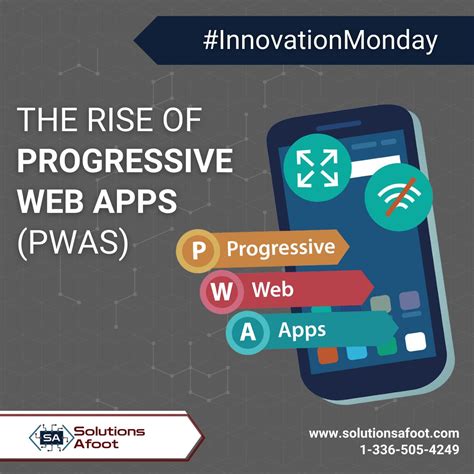 #InnovationMonday

THE RISE OF PROGRESSIVE WEB APPS (PWAS)

P Progressive
W Web
A Apps

SA Solutions Afoot

www.solutionsafoot.com
1-336-505-4249